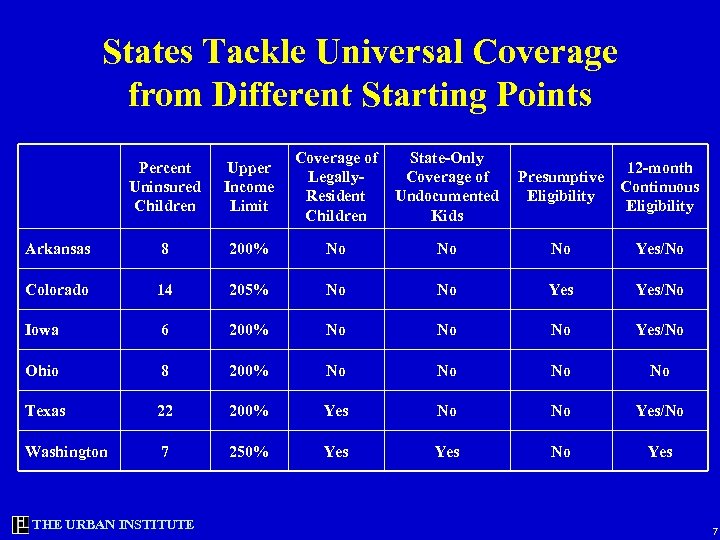 States Tackle Universal Coverage from Different Starting Points

| | Percent Uninsured Children | Upper Income Limit | Coverage of Legally-Resident Children | State-Only Coverage of Undocumented Kids | Presumptive Eligibility | 12-month Continuous Eligibility |
|---|---|---|---|---|---|---|
| Arkansas | 8 | 200% | No | No | No | Yes/No |
| Colorado | 14 | 205% | No | No | Yes | Yes/No |
| Iowa | 6 | 200% | No | No | No | Yes/No |
| Ohio | 8 | 200% | No | No | No | No |
| Texas | 22 | 200% | Yes | No | No | Yes/No |
| Washington | 7 | 250% | Yes | Yes | No | Yes |

THE URBAN INSTITUTE

7